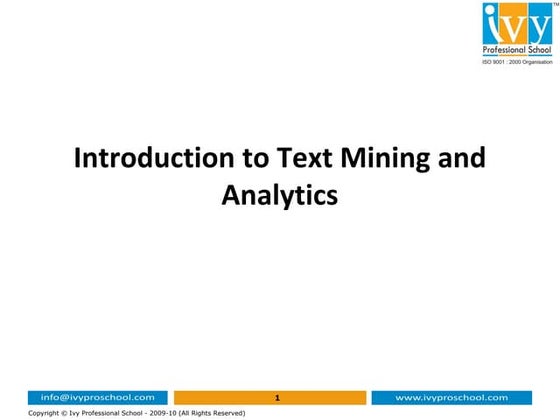 ivy™
Professional School
ISO 9001 : 2000 Organisation

Introduction to Text Mining and Analytics

info@ivyproschool.com
1
www.ivyproschool.com

Copyright © Ivy Professional School - 2009-10 (All Rights Reserved)